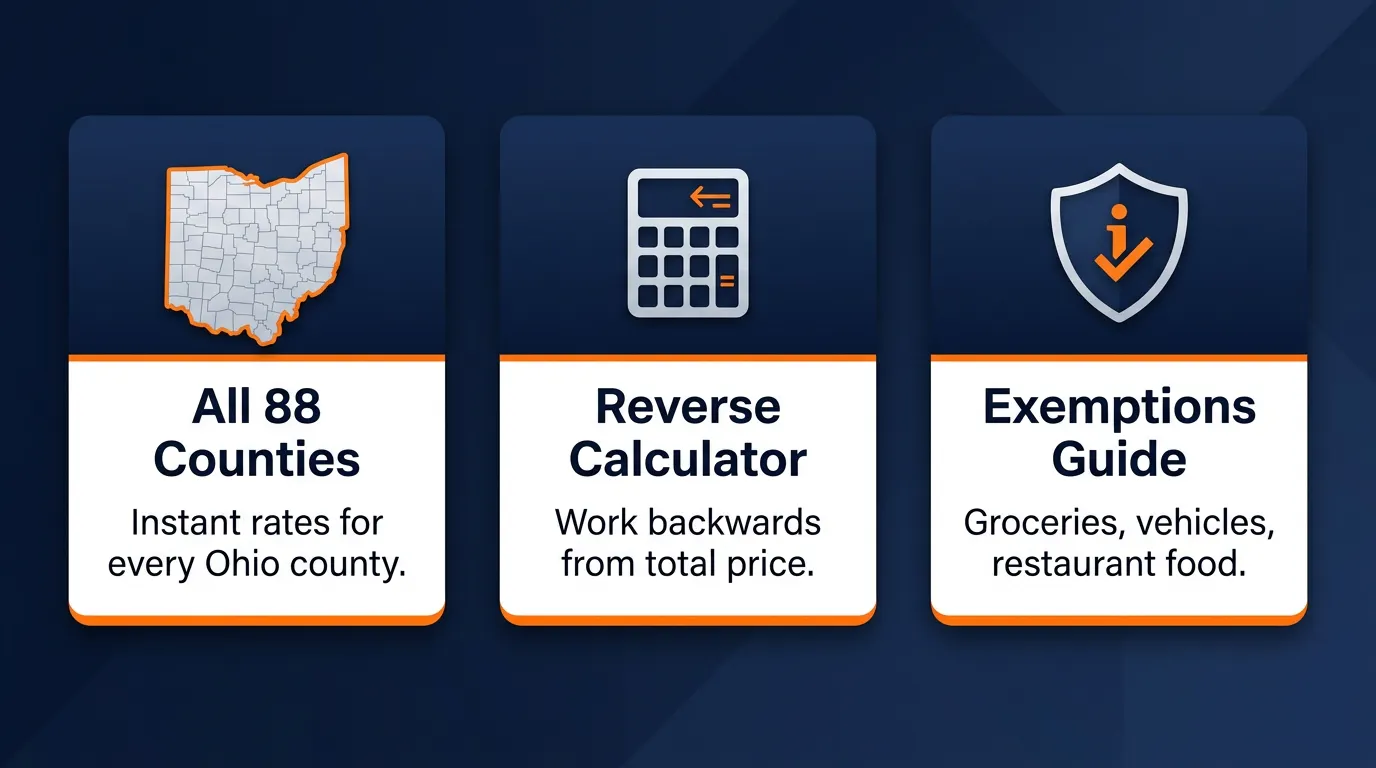 All 88 Counties

Instant rates for every Ohio county.

Reverse Calculator

Work backwards from total price.

Exemptions Guide

Groceries, vehicles, restaurant food.